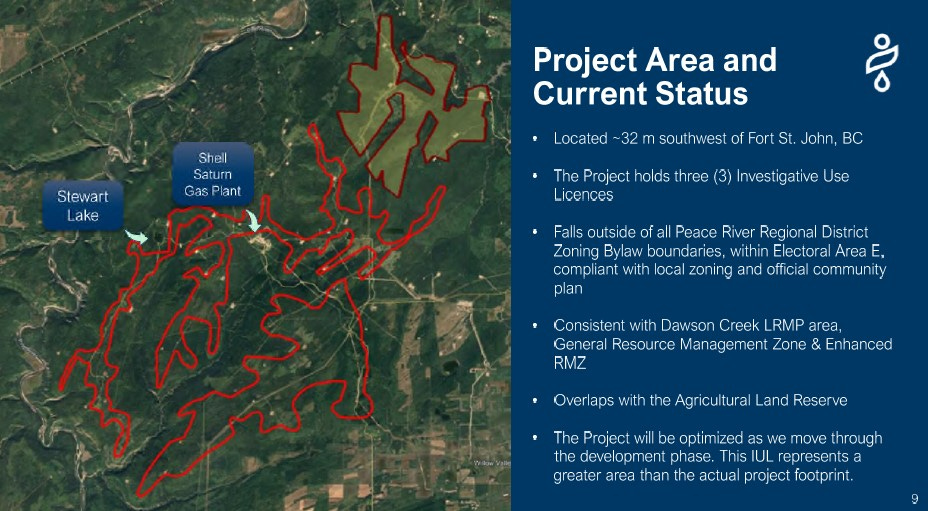 Stewart Lake

Shell Saturn Gas Plant

Willow Valley

Project Area and Current Status

• Located ~32 m southwest of Fort St. John, BC

• The Project holds three (3) Investigative Use Licences

• Falls outside of all Peace River Regional District Zoning Bylaw boundaries, within Electoral Area E, compliant with local zoning and official community plan

• Consistent with Dawson Creek LRMP area, General Resource Management Zone & Enhanced RMZ

• Overlaps with the Agricultural Land Reserve

• The Project will be optimized as we move through the development phase. This IUL represents a greater area than the actual project footprint.

9